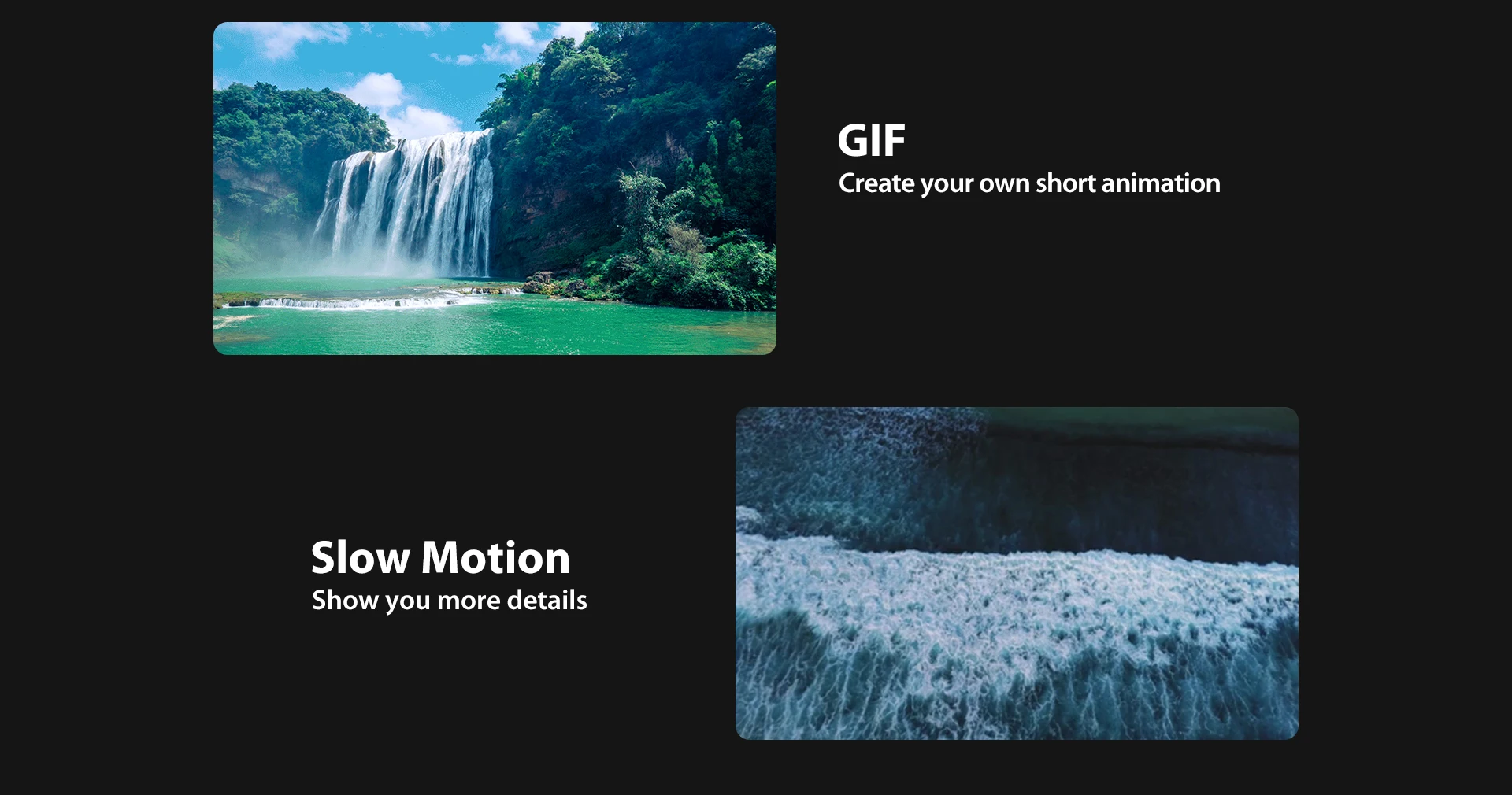 GIF
Create your own short animation

Slow Motion
Show you more details